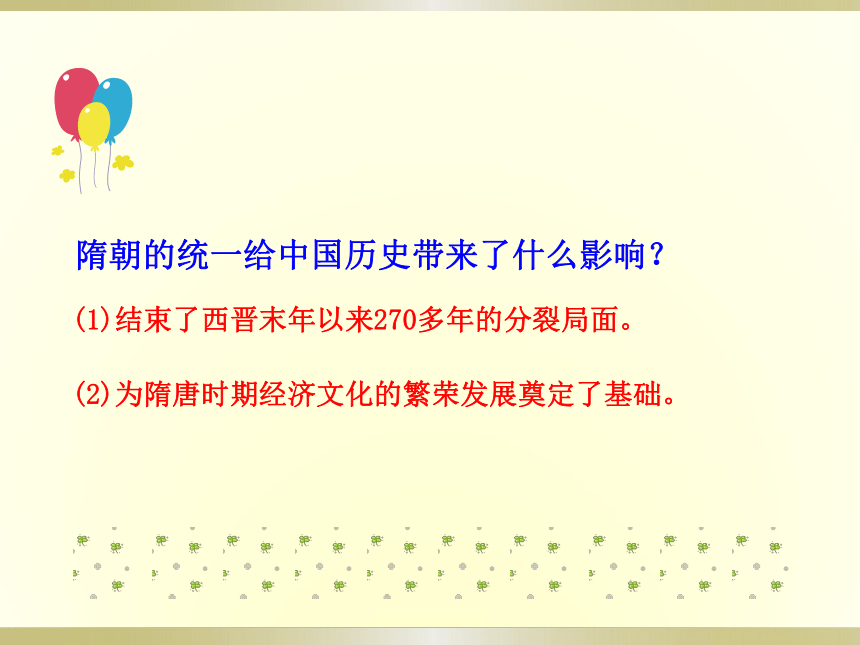 隋朝的统一给中国历史带来了什么影响？

(1)结束了西晋末年以来270多年的分裂局面。

(2)为隋唐时期经济文化的繁荣发展奠定了基础。